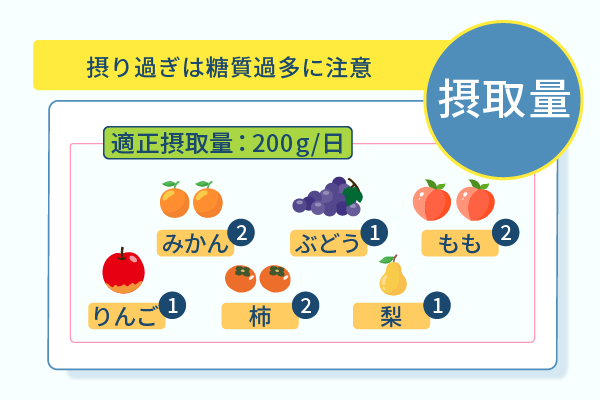 摂り過ぎは糖質過多に注意

摂取量

適正摂取量：200g/日

みかん 2
ぶどう 1
もも 2
りんご 1
柿 2
梨 1